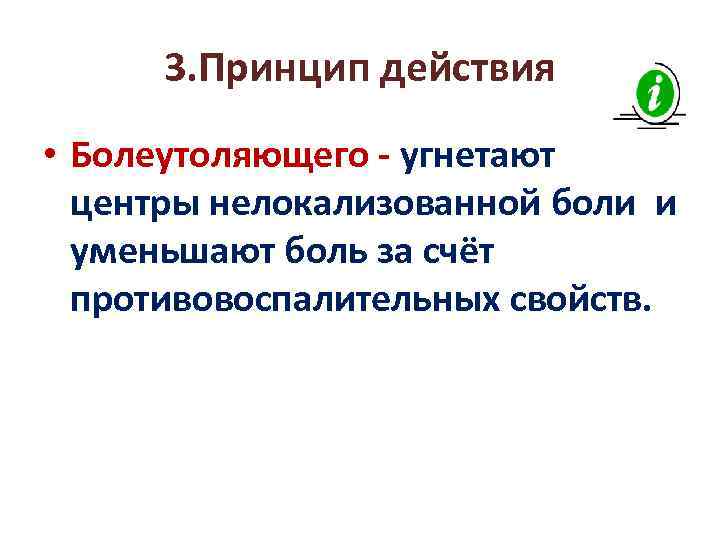 3.Принцип действия

i

• Болеутоляющего - угнетают центры нелокализованной боли и уменьшают боль за счёт противовоспалительных свойств.